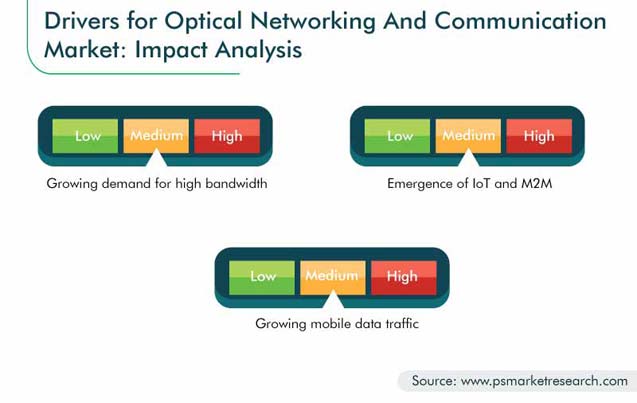 Drivers for Optical Networking And Communication Market: Impact Analysis

Low Medium High

Growing demand for high bandwidth

Low Medium High

Emergence of IoT and M2M

Low Medium High

Growing mobile data traffic

Source: www.psmarketresearch.com